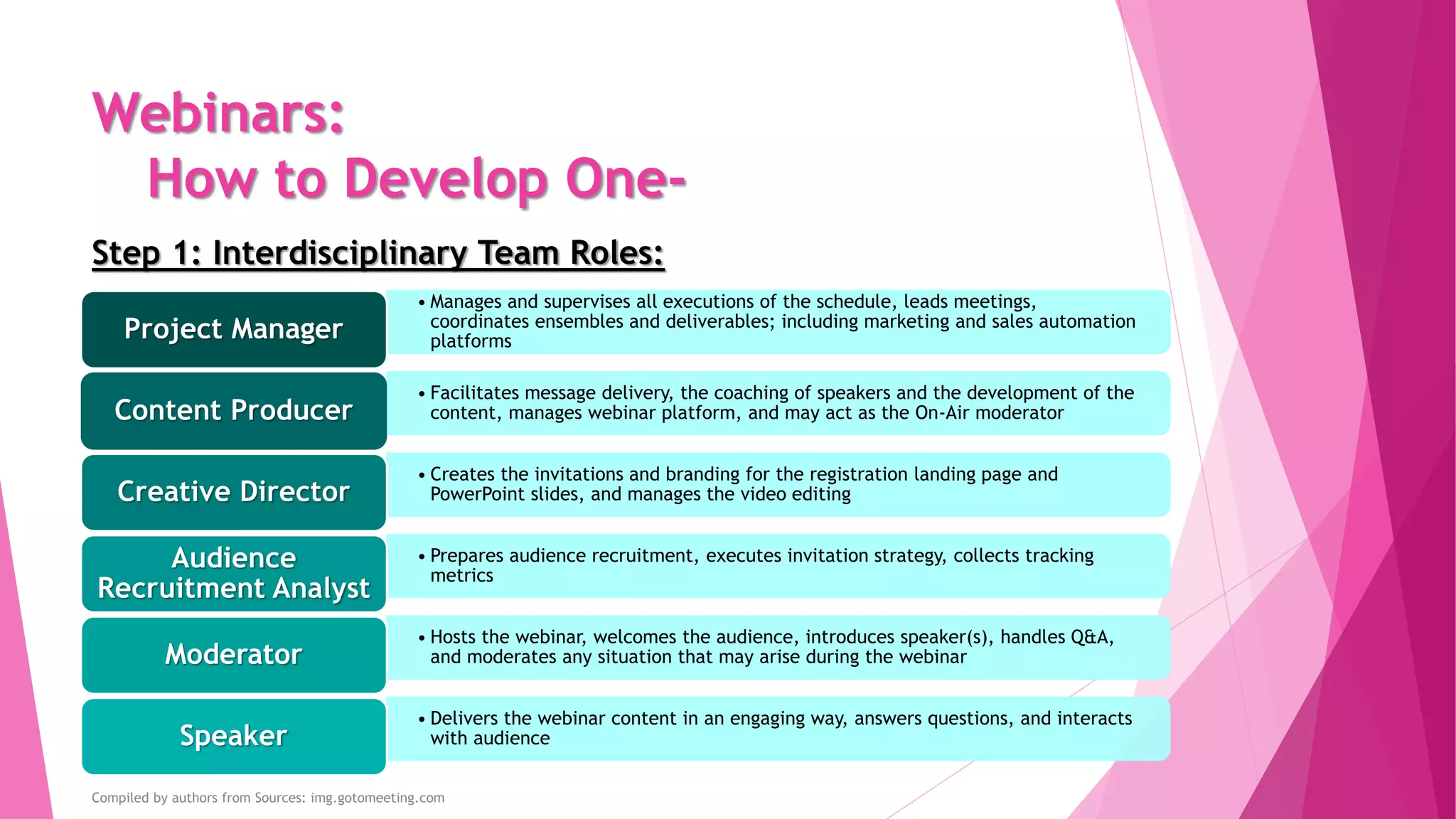 Webinars:
How to Develop One-

Step 1: Interdisciplinary Team Roles:

Project Manager
• Manages and supervises all executions of the schedule, leads meetings, coordinates ensembles and deliverables; including marketing and sales automation platforms

Content Producer
• Facilitates message delivery, the coaching of speakers and the development of the content, manages webinar platform, and may act as the On-Air moderator

Creative Director
• Creates the invitations and branding for the registration landing page and PowerPoint slides, and manages the video editing

Audience Recruitment Analyst
• Prepares audience recruitment, executes invitation strategy, collects tracking metrics

Moderator
• Hosts the webinar, welcomes the audience, introduces speaker(s), handles Q&A, and moderates any situation that may arise during the webinar

Speaker
• Delivers the webinar content in an engaging way, answers questions, and interacts with audience

Compiled by authors from Sources: img.gotomeeting.com